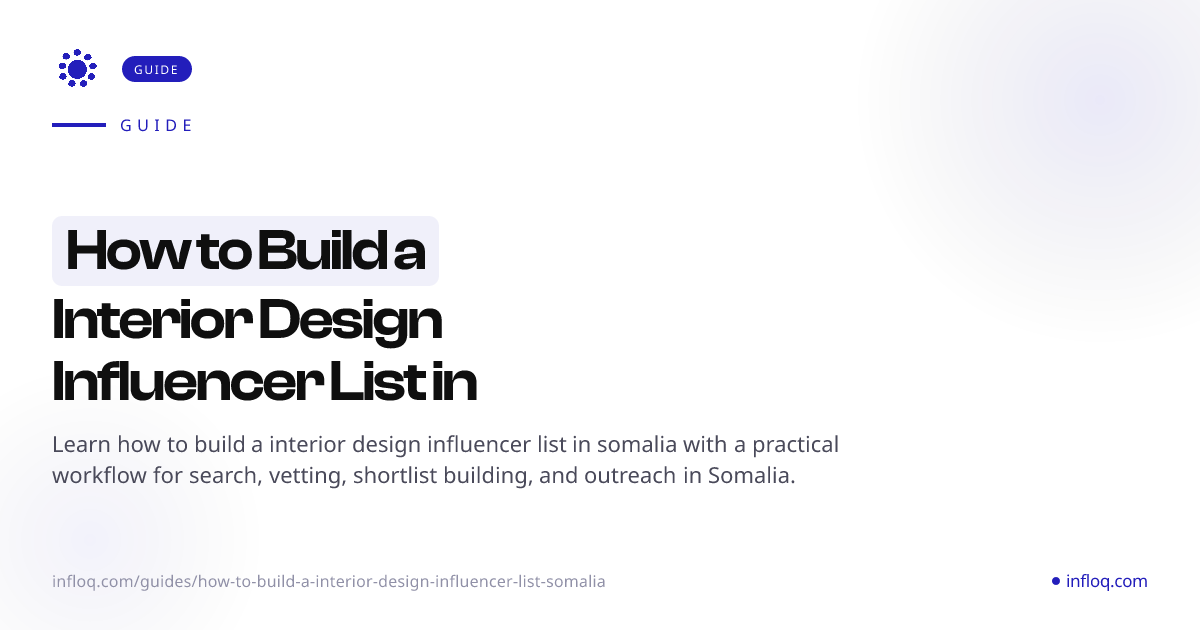 GUIDE

GUIDE

How to Build a Interior Design Influencer List in

Learn how to build a interior design influencer list in somalia with a practical workflow for search, vetting, shortlist building, and outreach in Somalia.

infloq.com/guides/how-to-build-a-interior-design-influencer-list-somalia

infloq.com